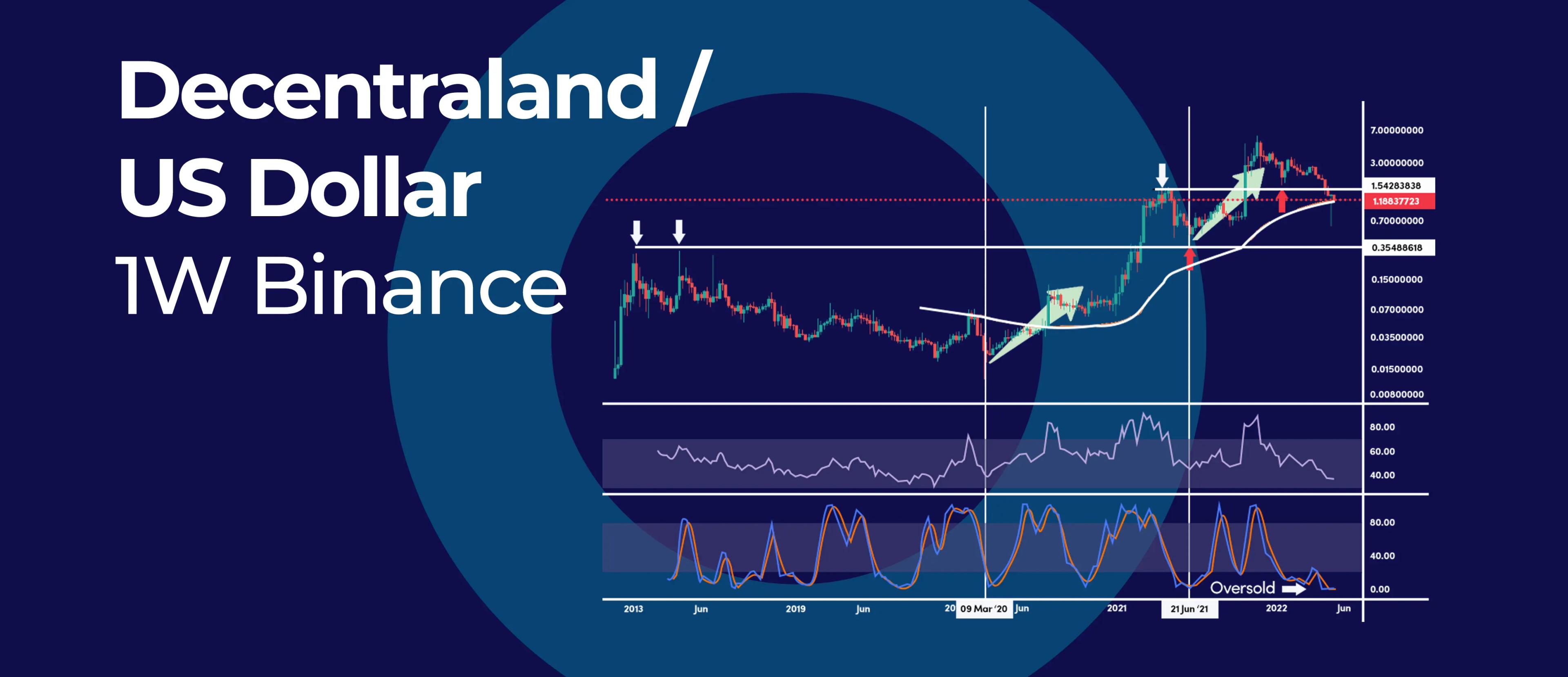 Decentraland /
US Dollar
1W Binance

7.00000000
3.00000000
1.54283838
1.18837723
0.70000000
0.35488618
0.15000000
0.07000000
0.03500000
0.01500000
0.00800000

80.00
60.00
40.00

80.00
40.00
0.00

Oversold

2013
Jun
2019
Jun
20
09 Mar '20
Jun
2021
21 Jun '21
2022
Jun